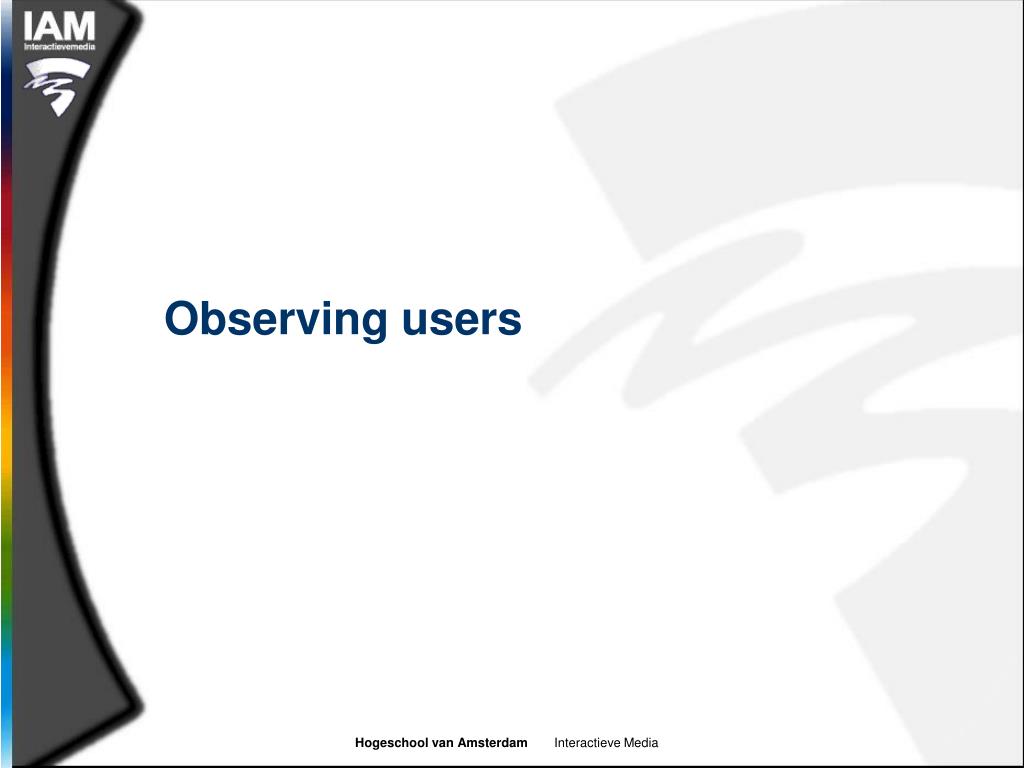 IAM
Interactievemedia

Observing users

Hogeschool van Amsterdam Interactieve Media